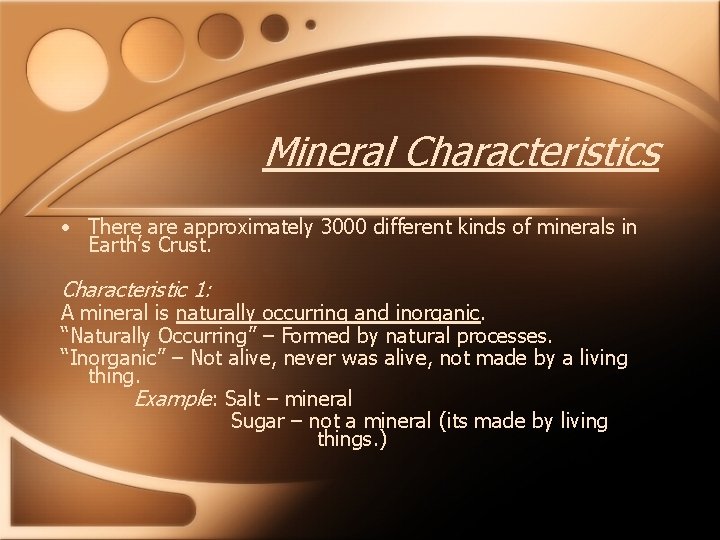 Mineral Characteristics

• There are approximately 3000 different kinds of minerals in Earth's Crust.

Characteristic 1:
A mineral is naturally occurring and inorganic.
"Naturally Occurring" – Formed by natural processes.
"Inorganic" – Not alive, never was alive, not made by a living thing.
Example: Salt – mineral
Sugar – not a mineral (its made by living things.)